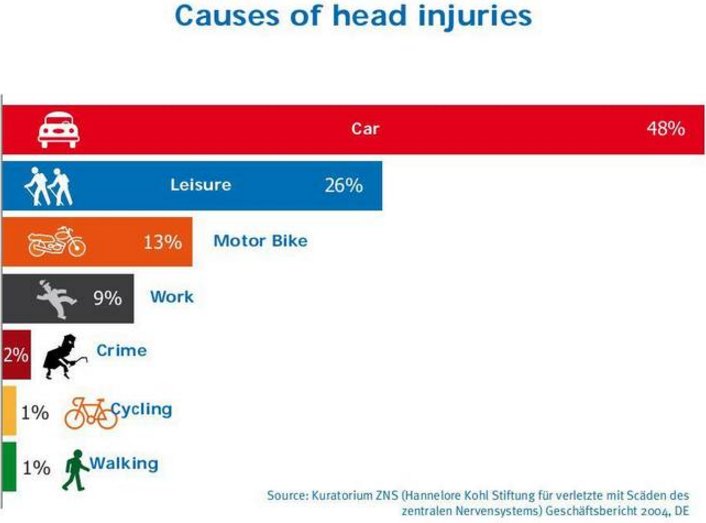 Causes of head injuries

Car 48%

Leisure 26%

13% Motor Bike

9% Work

2% Crime

1% Cycling

1% Walking

Source: Kuratorium ZNS (Hannelore Kohl Stiftung für verletzte mit Scäden des zentralen Nervensystems) Geschäftsbericht 2004, DE